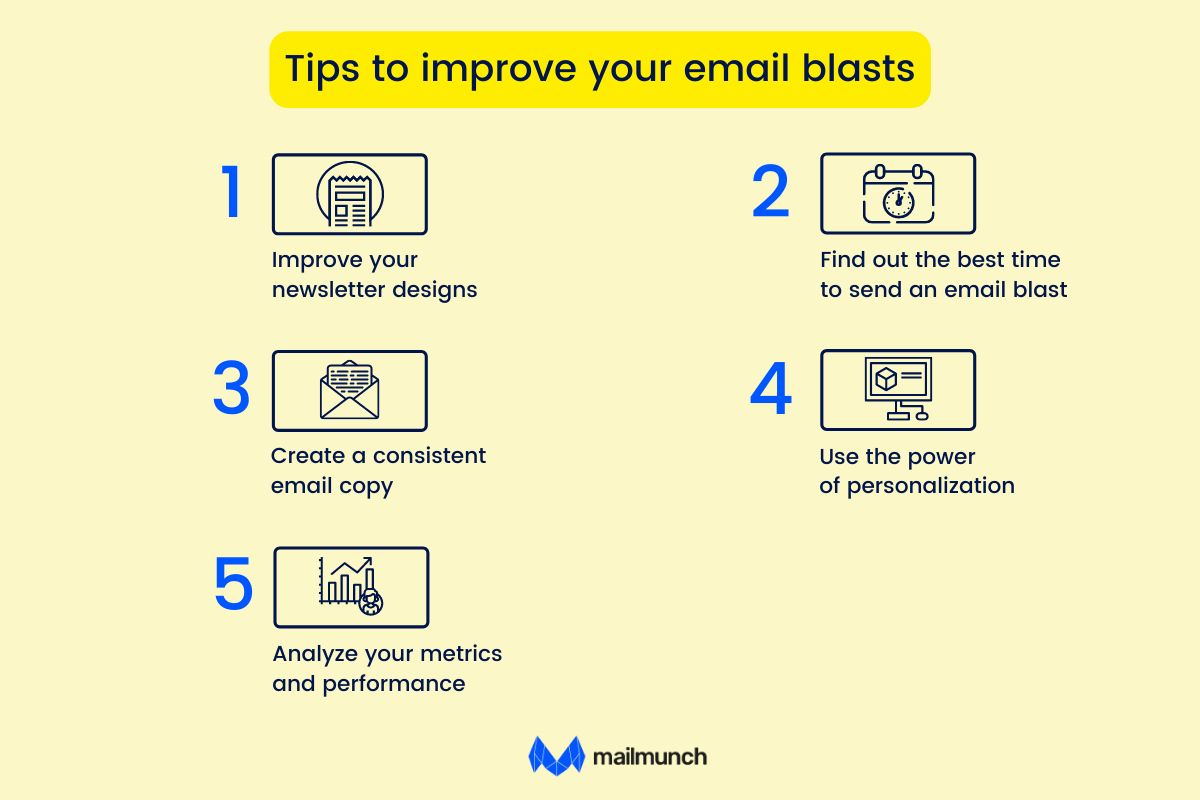 Tips to improve your email blasts

1

Improve your newsletter designs

2

Find out the best time to send an email blast

3

Create a consistent email copy

4

Use the power of personalization

5

Analyze your metrics and performance

mailmunch